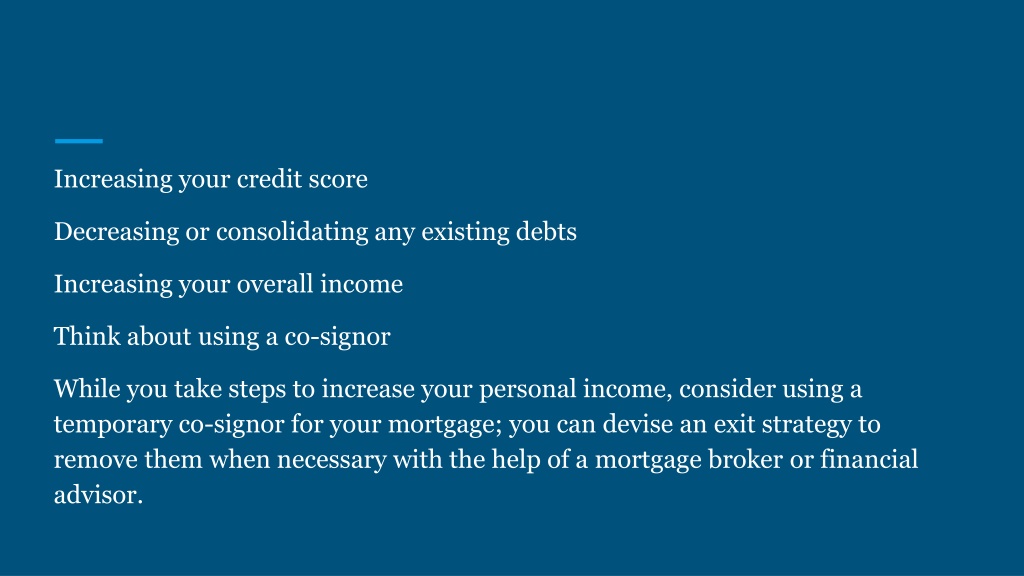 Increasing your credit score

Decreasing or consolidating any existing debts

Increasing your overall income

Think about using a co-signor

While you take steps to increase your personal income, consider using a temporary co-signor for your mortgage; you can devise an exit strategy to remove them when necessary with the help of a mortgage broker or financial advisor.